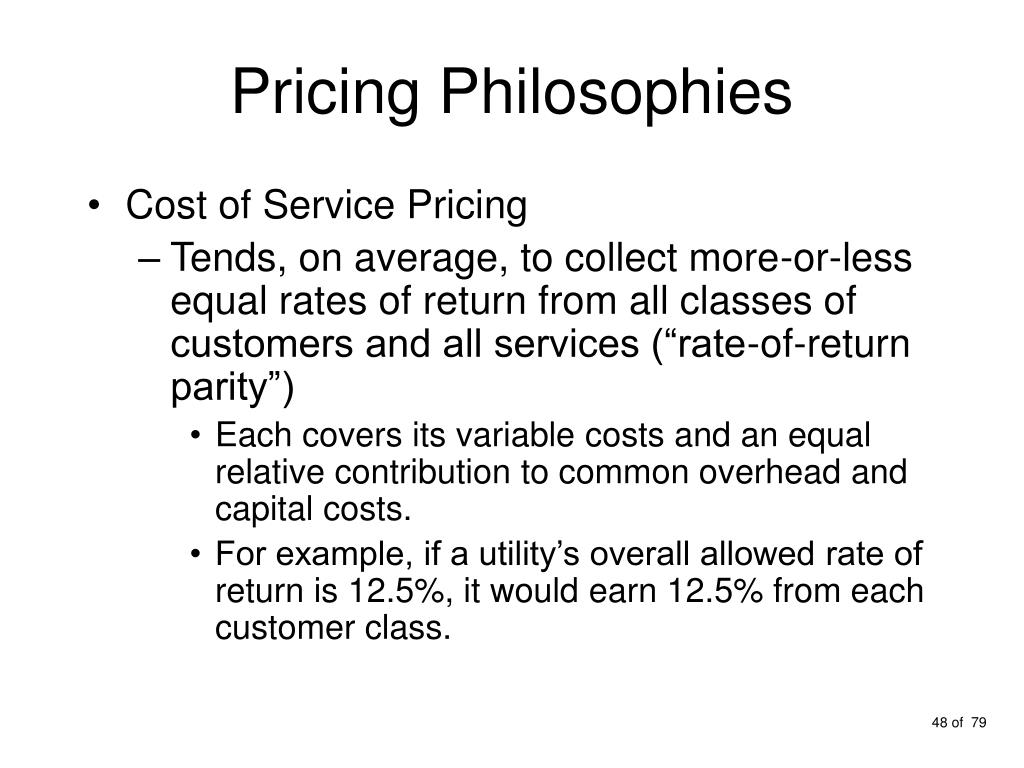 Pricing Philosophies

• Cost of Service Pricing

– Tends, on average, to collect more-or-less equal rates of return from all classes of customers and all services (“rate-of-return parity”)

• Each covers its variable costs and an equal relative contribution to common overhead and capital costs.

• For example, if a utility’s overall allowed rate of return is 12.5%, it would earn 12.5% from each customer class.

48 of 79